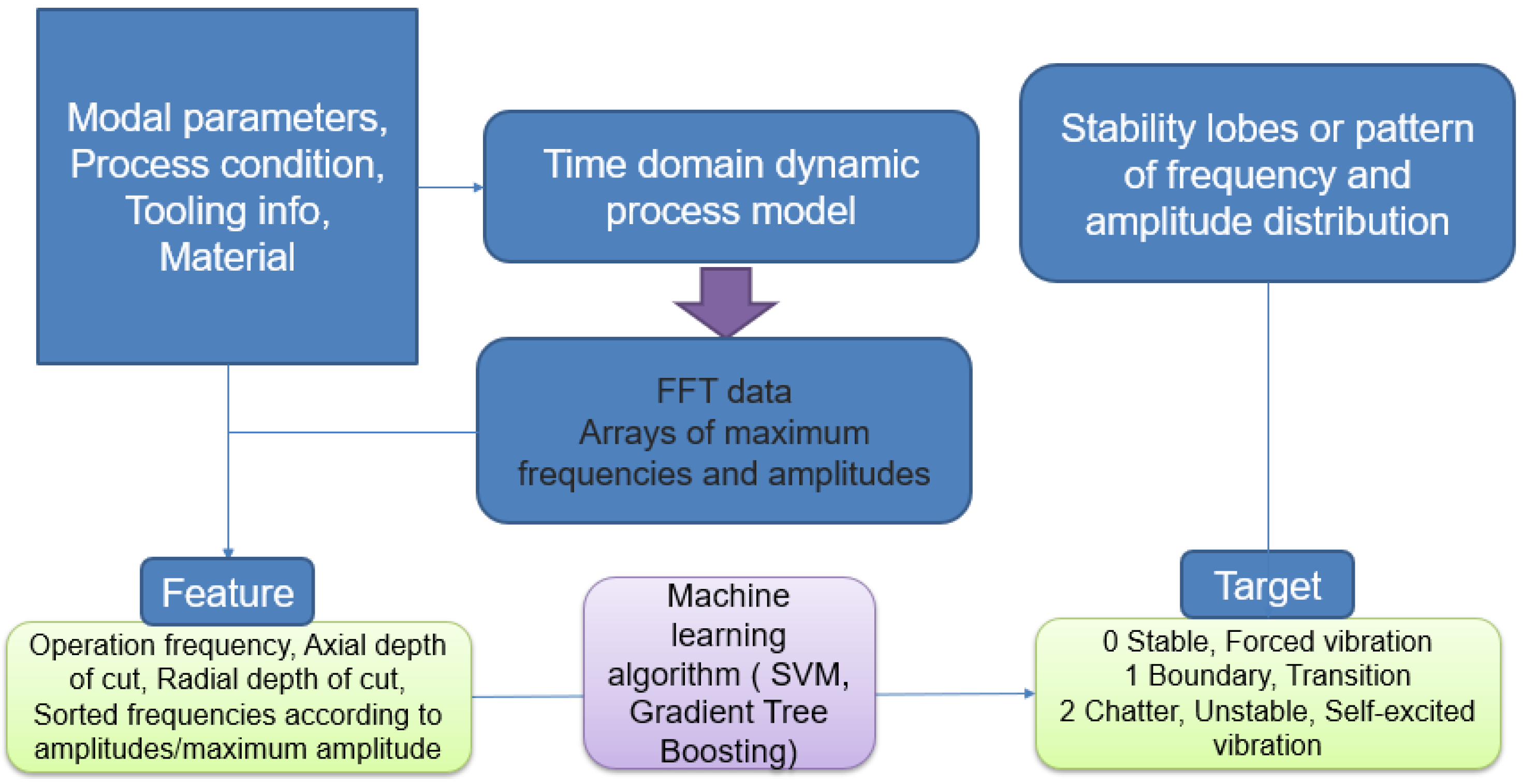 Modal parameters, Process condition, Tooling info, Material

Time domain dynamic process model

Stability lobes or pattern of frequency and amplitude distribution

FFT data
Arrays of maximum frequencies and amplitudes

Feature

Operation frequency, Axial depth of cut, Radial depth of cut, Sorted frequencies according to amplitudes/maximum amplitude

Machine learning algorithm ( SVM, Gradient Tree Boosting)

Target

0 Stable, Forced vibration
1 Boundary, Transition
2 Chatter, Unstable, Self-excited vibration